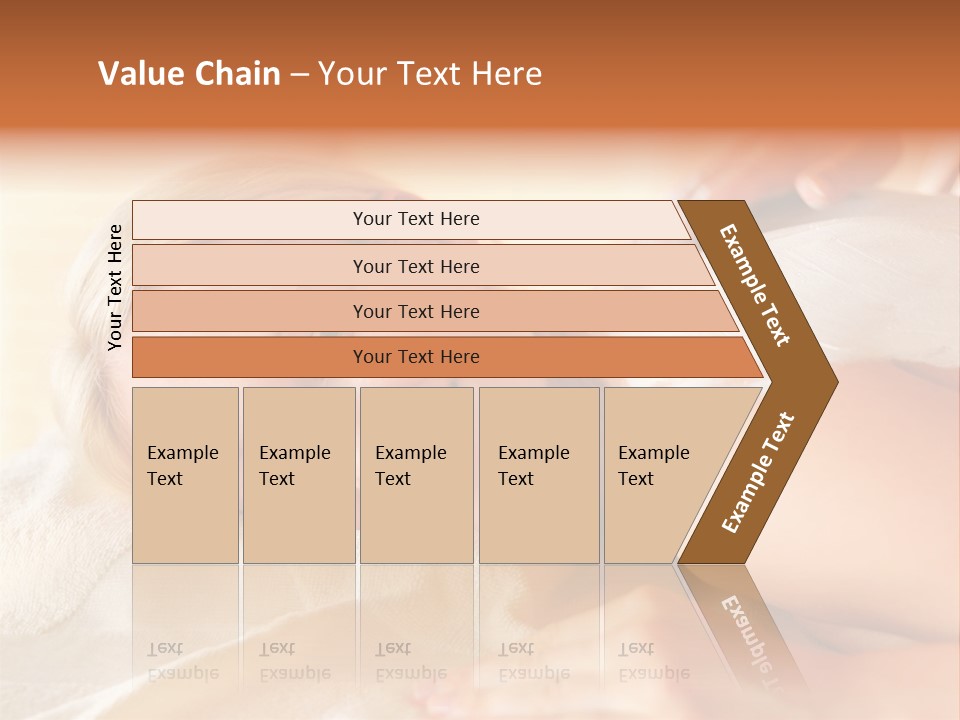 Value Chain – Your Text Here

Your Text Here

Your Text Here

Your Text Here

Your Text Here

Your Text Here

Example Text

Example Text

Example Text

Example Text

Example Text

Example Text

Example Text